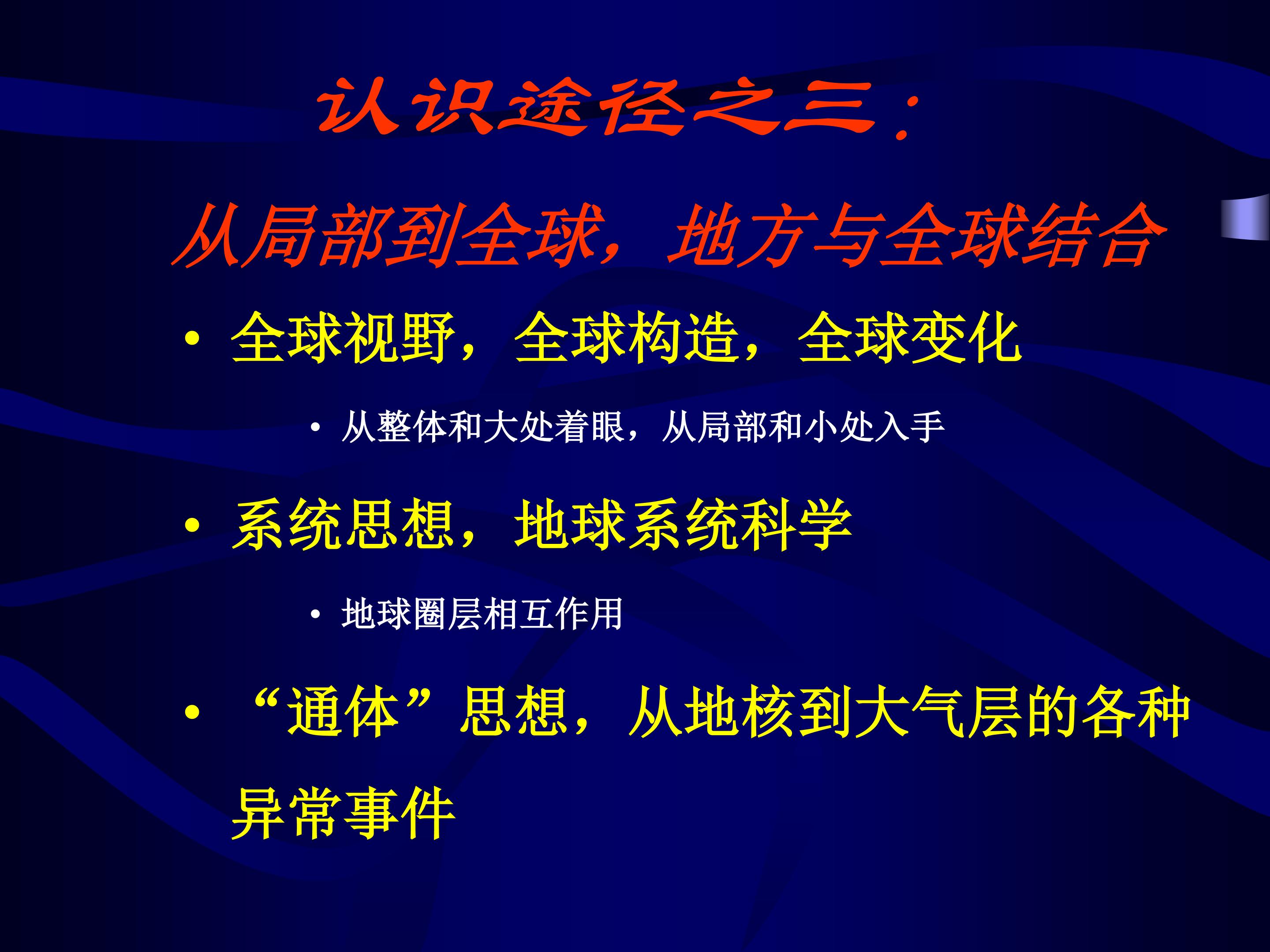 认识途径之三：

从局部到全球，地方与全球结合

• 全球视野，全球构造，全球变化

• 从整体和大处着眼，从局部和小处入手

• 系统思想，地球系统科学

• 地球圈层相互作用

• “通体”思想，从地核到大气层的各种异常事件